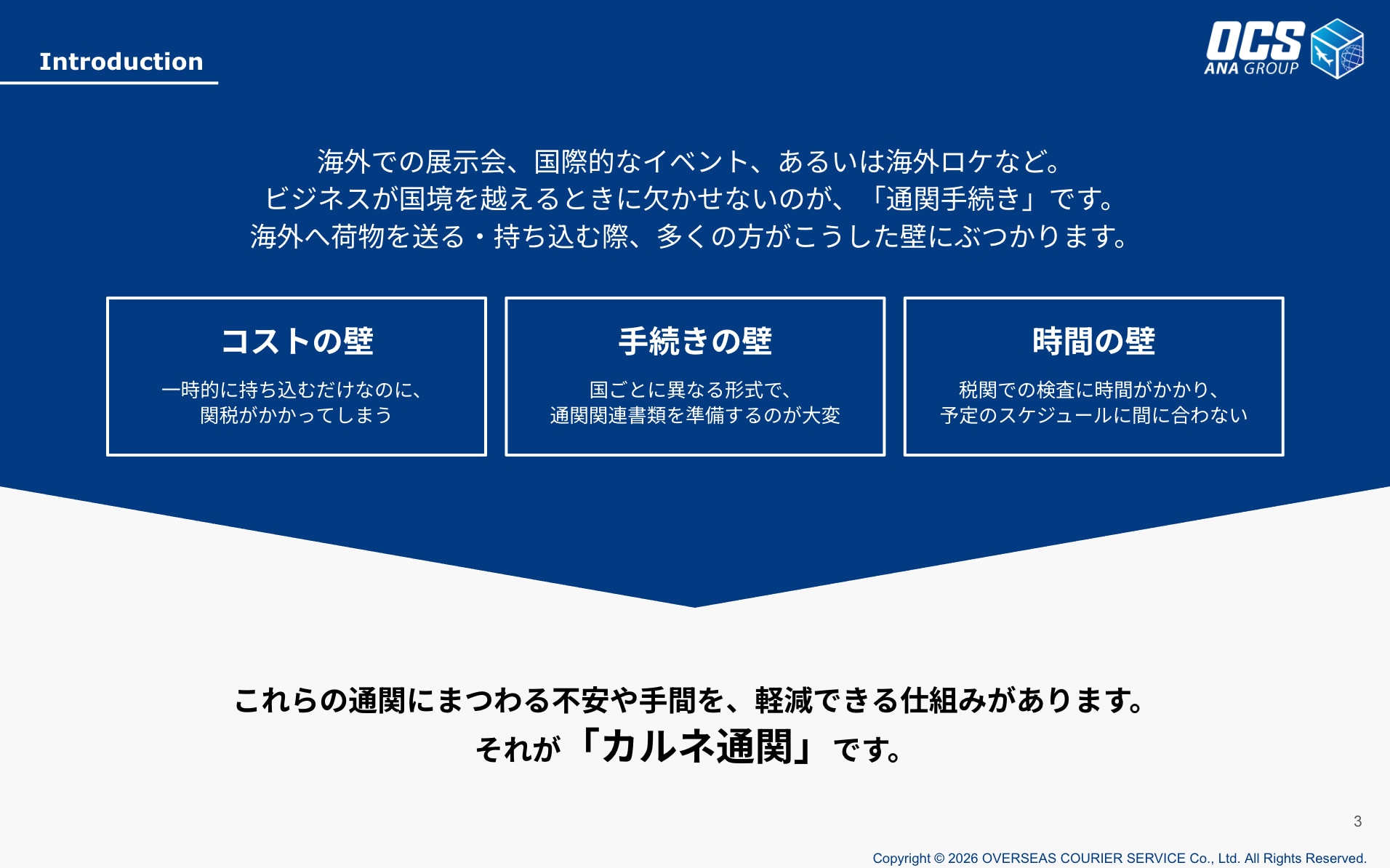 Introduction

OCS
ANA GROUP

海外での展示会、国際的なイベント、あるいは海外ロケなど。
ビジネスが国境を越えるときに欠かせないのが、「通関手続き」です。
海外へ荷物を送る・持ち込む際、多くの方がこうした壁にぶつかります。

コストの壁

一時的に持ち込むだけなのに、
関税がかかってしまう

手続きの壁

国ごとに異なる形式で、
通関関連書類を準備するのが大変

時間の壁

税関での検査に時間がかかり、
予定のスケジュールに間に合わない

これらの通関にまつわる不安や手間を、軽減できる仕組みがあります。
それが「カルネ通関」です。

3

Copyright © 2026 OVERSEAS COURIER SERVICE Co., Ltd. All Rights Reserved.